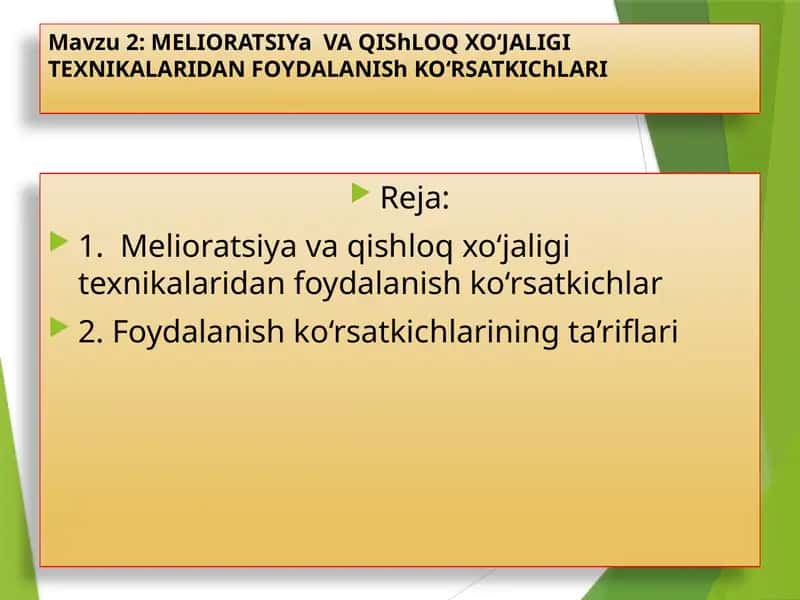 Mavzu 2: MELIORATSIYa VA QIShLOQ XO‘JALIGI TEXNIKALARIDAN FOYDALANISh KO‘RSATKIChLARI

Reja:

1. Melioratsiya va qishloq xo‘jaligi texnikalaridan foydalanish ko‘rsatkichlar

2. Foydalanish ko‘rsatkichlarining ta’riflari